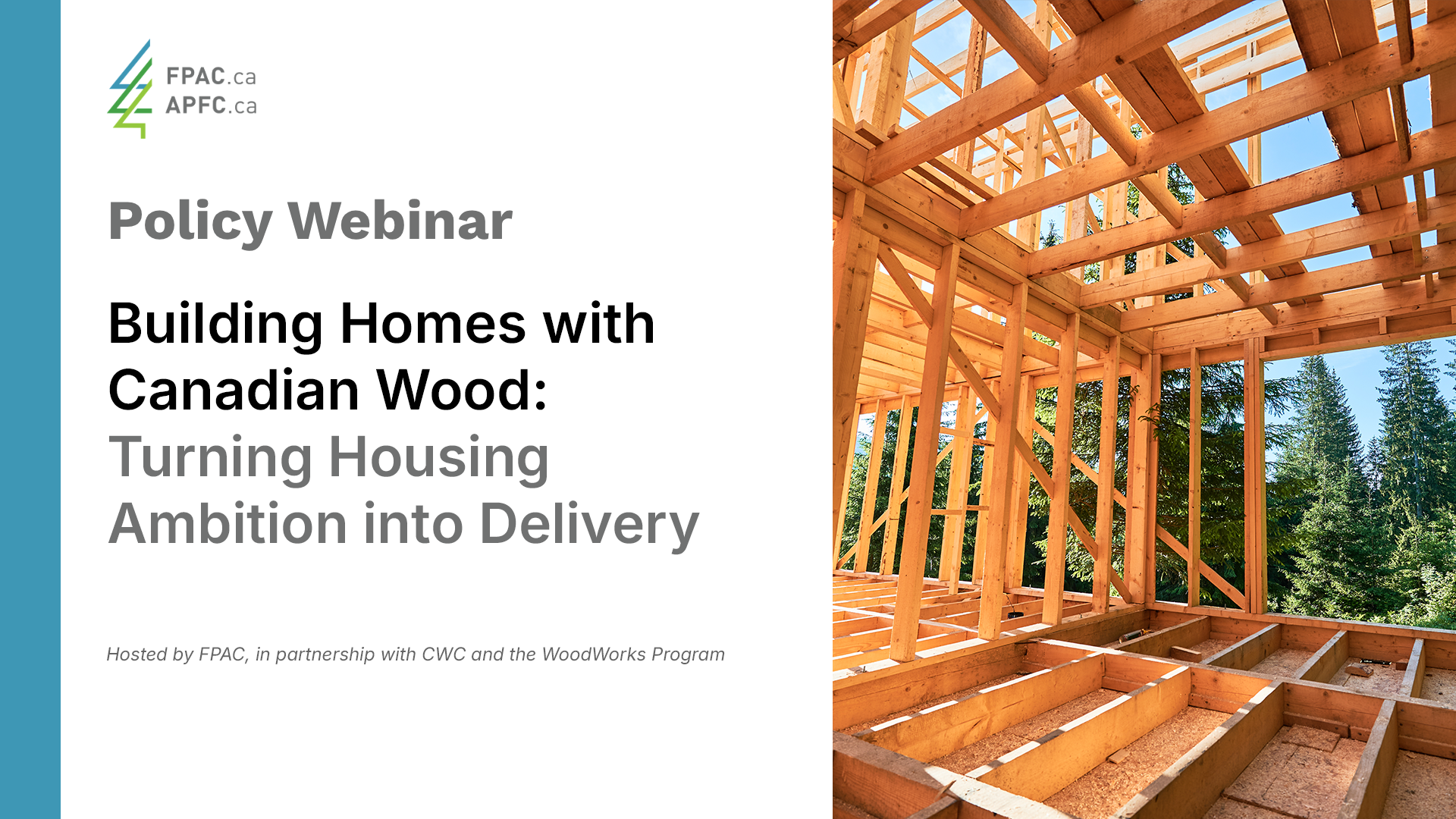 FPAC.ca
APFC.ca

Policy Webinar

Building Homes with Canadian Wood: Turning Housing Ambition into Delivery

Hosted by FPAC, in partnership with CWC and the WoodWorks Program